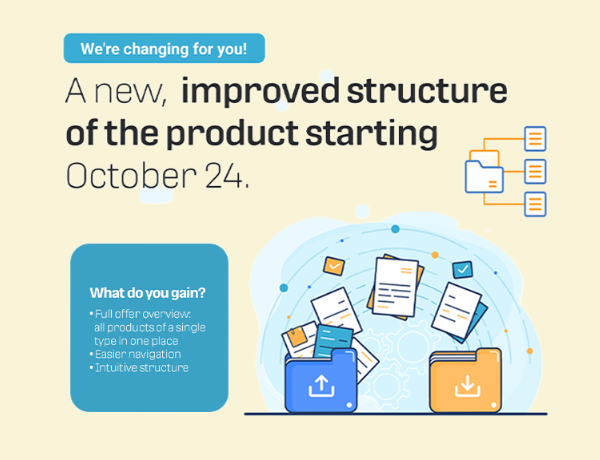 We're changing for you!

A new, improved structure of the product starting October 24.

What do you gain?

• Full offer overview: all products of a single type in one place
• Easier navigation
• Intuitive structure